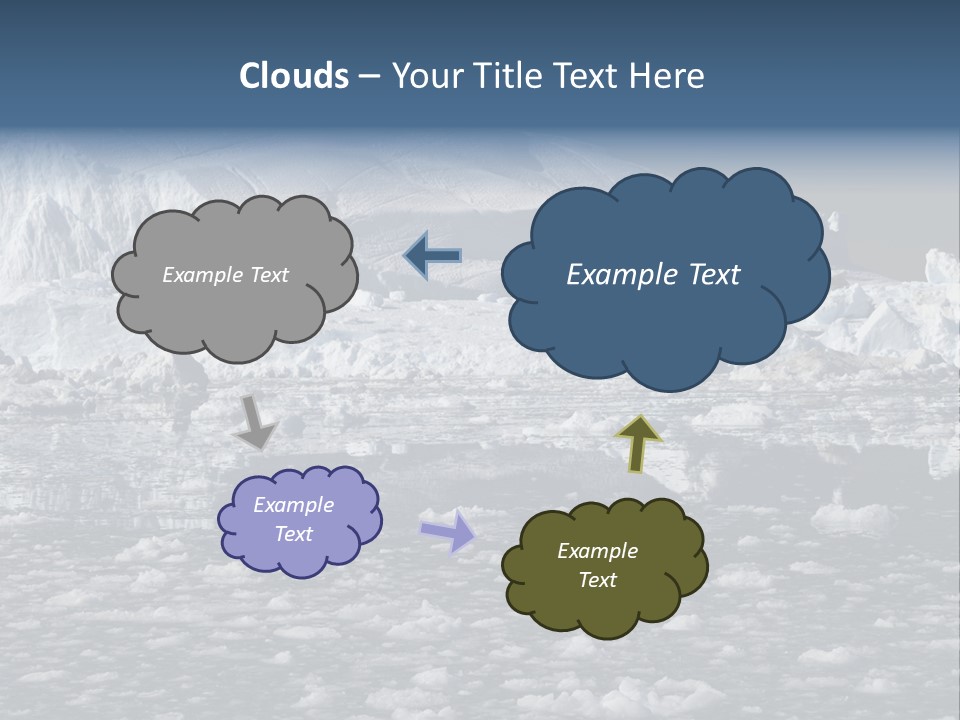 Clouds – Your Title Text Here

Example Text

Example Text

Example Text

Example Text